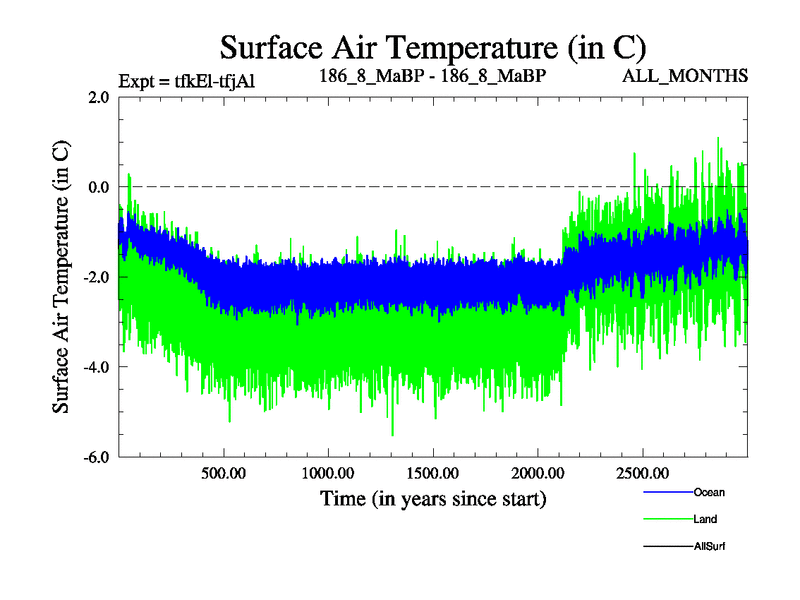 Surface Air Temperature (in C)

Expt = tfkEl-tfjAl

186_8_MaBP - 186_8_MaBP

ALL_MONTHS

Surface Air Temperature (in C)

2.0

0.0

-2.0

-4.0

-6.0

500.00

1000.00

1500.00

2000.00

2500.00

Time (in years since start)

Ocean

Land

AllSurf